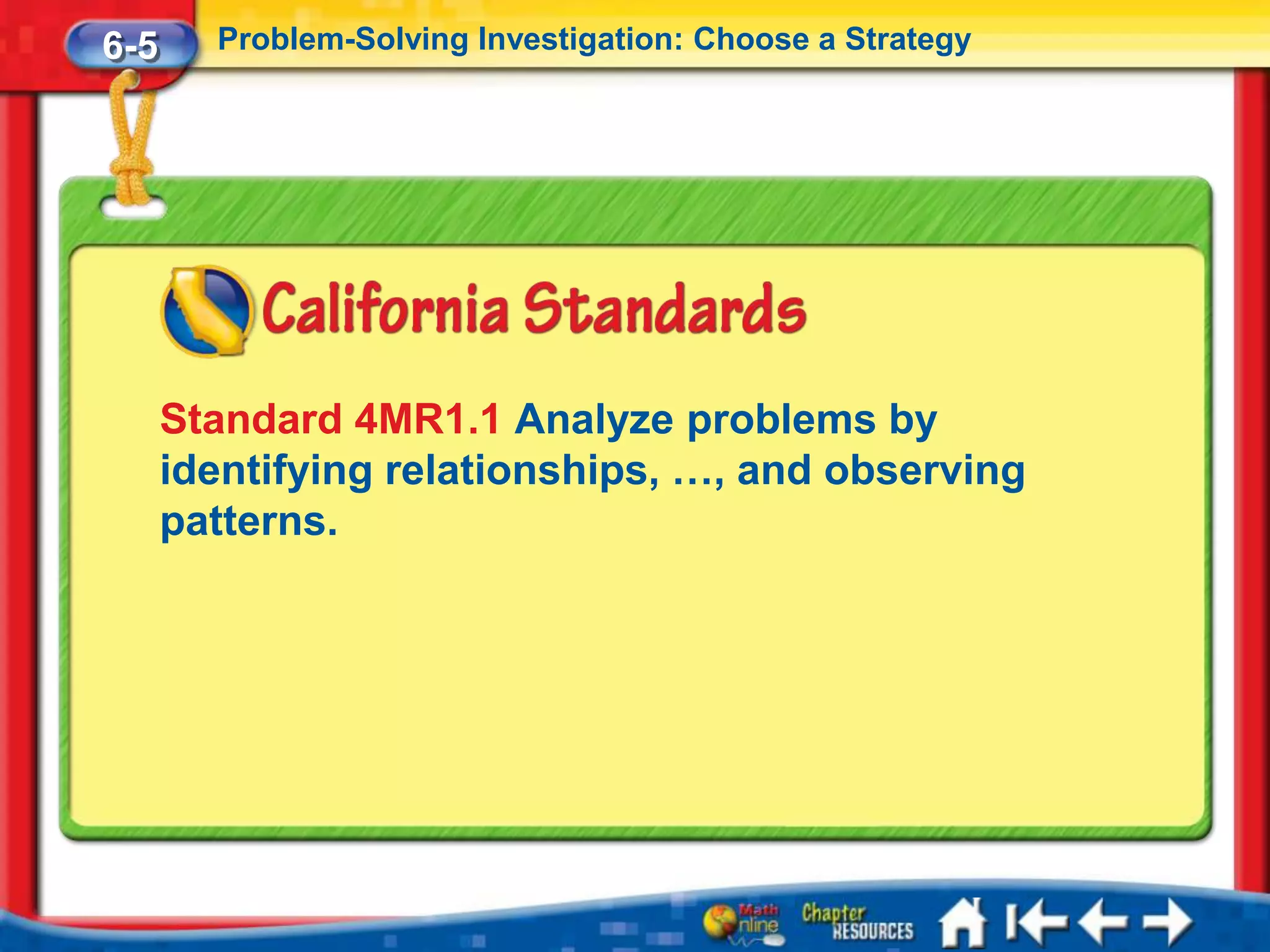 6-5

Problem-Solving Investigation: Choose a Strategy

California Standards

Standard 4MR1.1 Analyze problems by identifying relationships, …, and observing patterns.

Math Online

Chapter RESOURCES